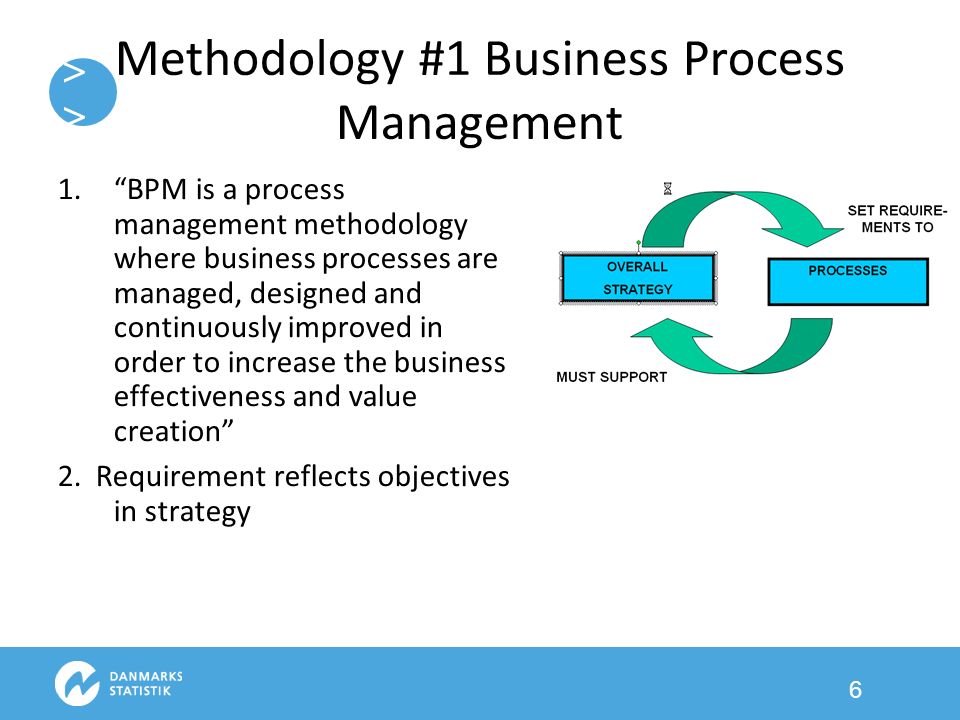 >
>

Methodology #1 Business Process Management

1. “BPM is a process management methodology where business processes are managed, designed and continuously improved in order to increase the business effectiveness and value creation”

2. Requirement reflects objectives in strategy

SET REQUIREMENTS TO

OVERALL STRATEGY

PROCESSES

MUST SUPPORT

DANMARKS STATISTIK

6